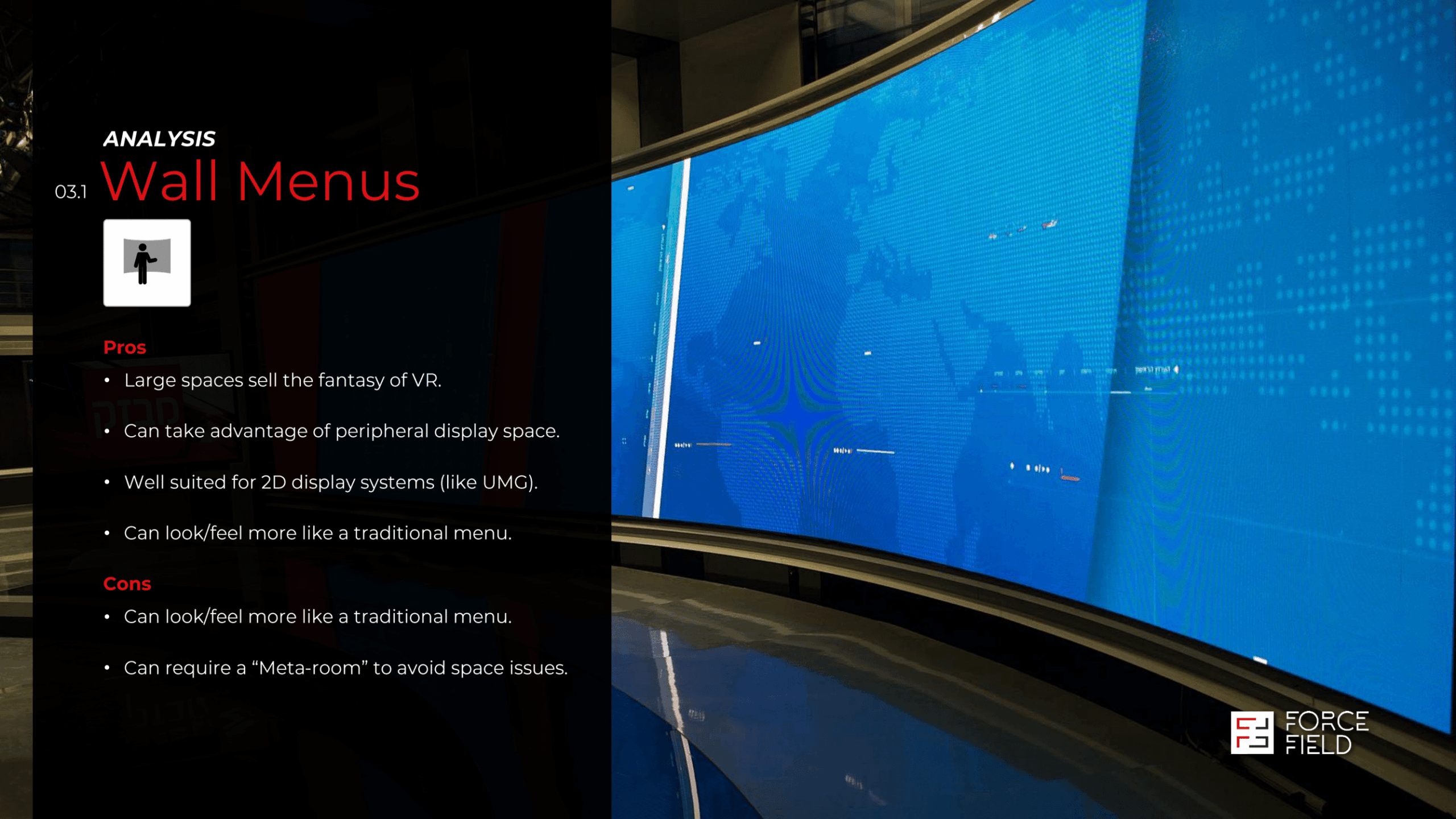 ANALYSIS
03.1 Wall Menus

Pros
• Large spaces sell the fantasy of VR.
• Can take advantage of peripheral display space.
• Well suited for 2D display systems (like UMG).
• Can look/feel more like a traditional menu.

Cons
• Can look/feel more like a traditional menu.
• Can require a “Meta-room” to avoid space issues.

FORCE FIELD